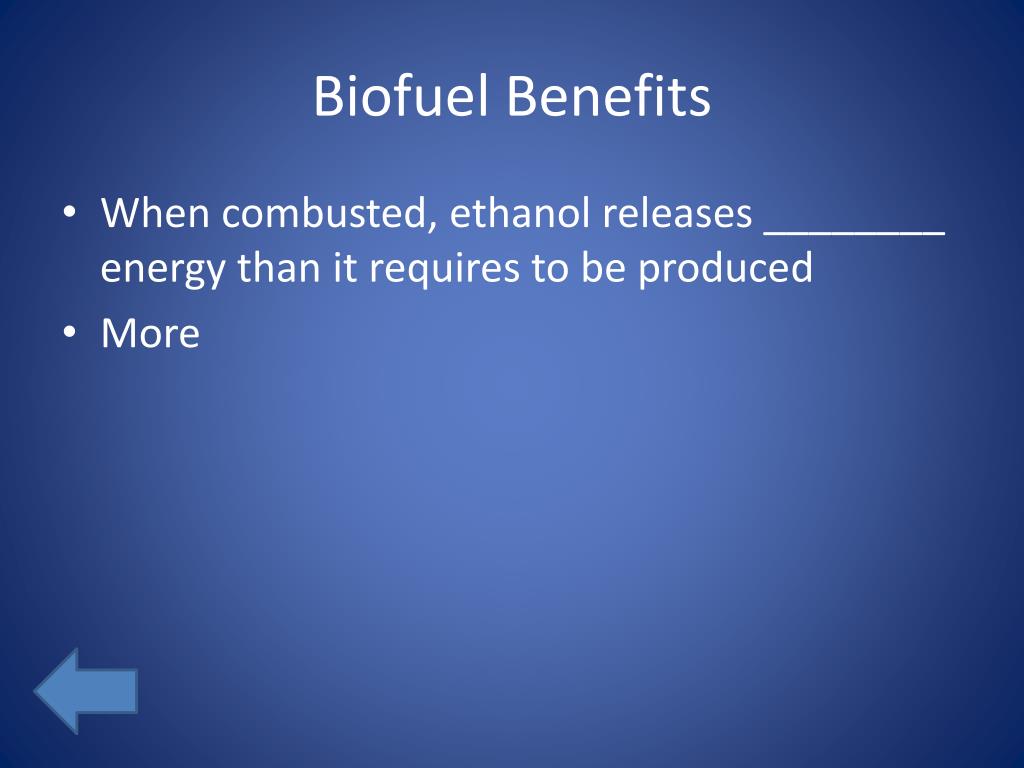 Biofuel Benefits

• When combusted, ethanol releases ________ energy than it requires to be produced
• More